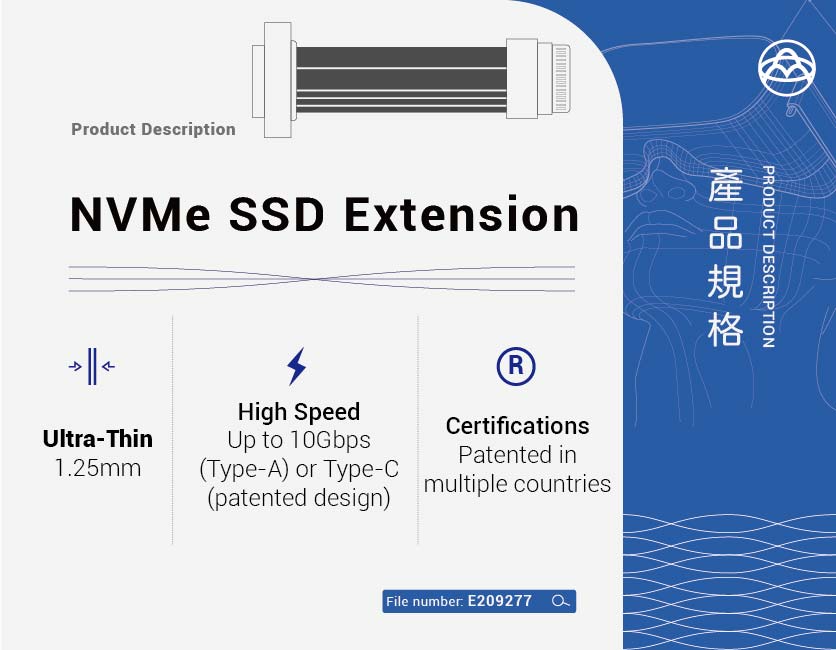 Product Description

NVMe SSD Extension

Ultra-Thin
1.25mm

High Speed
Up to 10Gbps (Type-A) or Type-C (patented design)

Certifications
Patented in multiple countries

File number: E209277

產品規格

PRODUCT DESCRIPTION